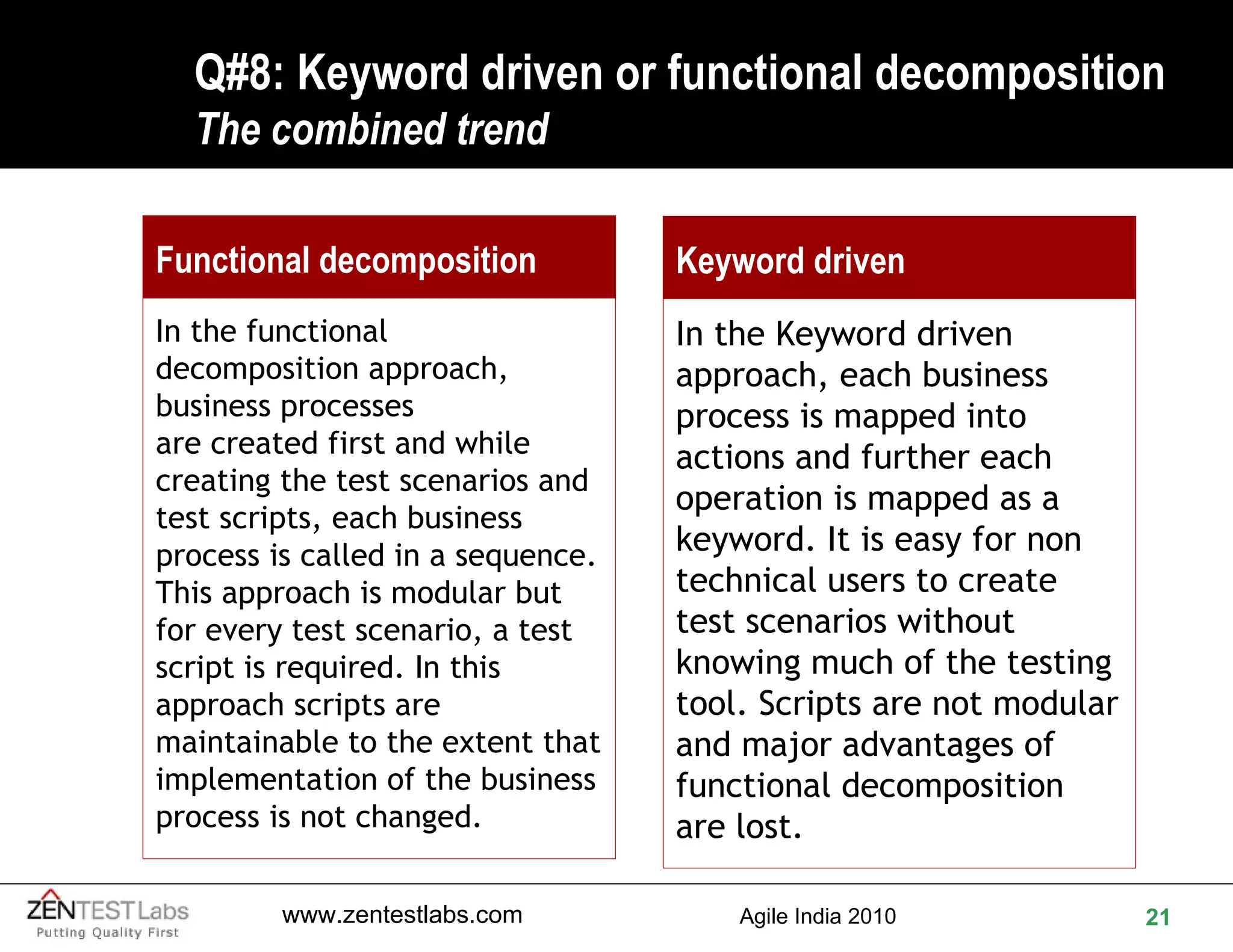 Q#8: Keyword driven or functional decomposition
The combined trend

Functional decomposition

In the functional decomposition approach, business processes are created first and while creating the test scenarios and test scripts, each business process is called in a sequence. This approach is modular but for every test scenario, a test script is required. In this approach scripts are maintainable to the extent that implementation of the business process is not changed.

Keyword driven

In the Keyword driven approach, each business process is mapped into actions and further each operation is mapped as a keyword. It is easy for non technical users to create test scenarios without knowing much of the testing tool. Scripts are not modular and major advantages of functional decomposition are lost.

ZENTEST Labs
Putting Quality First

www.zentestlabs.com

Agile India 2010

21